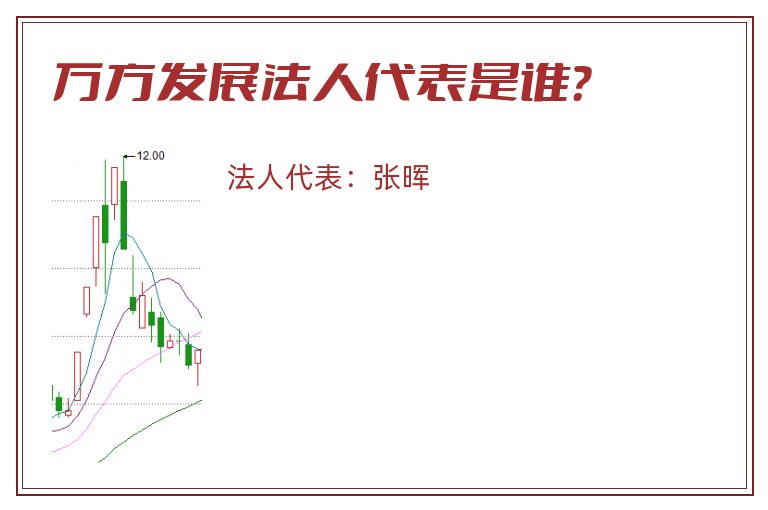 万方发展法人代表是谁?

12.00

法人代表：张晖